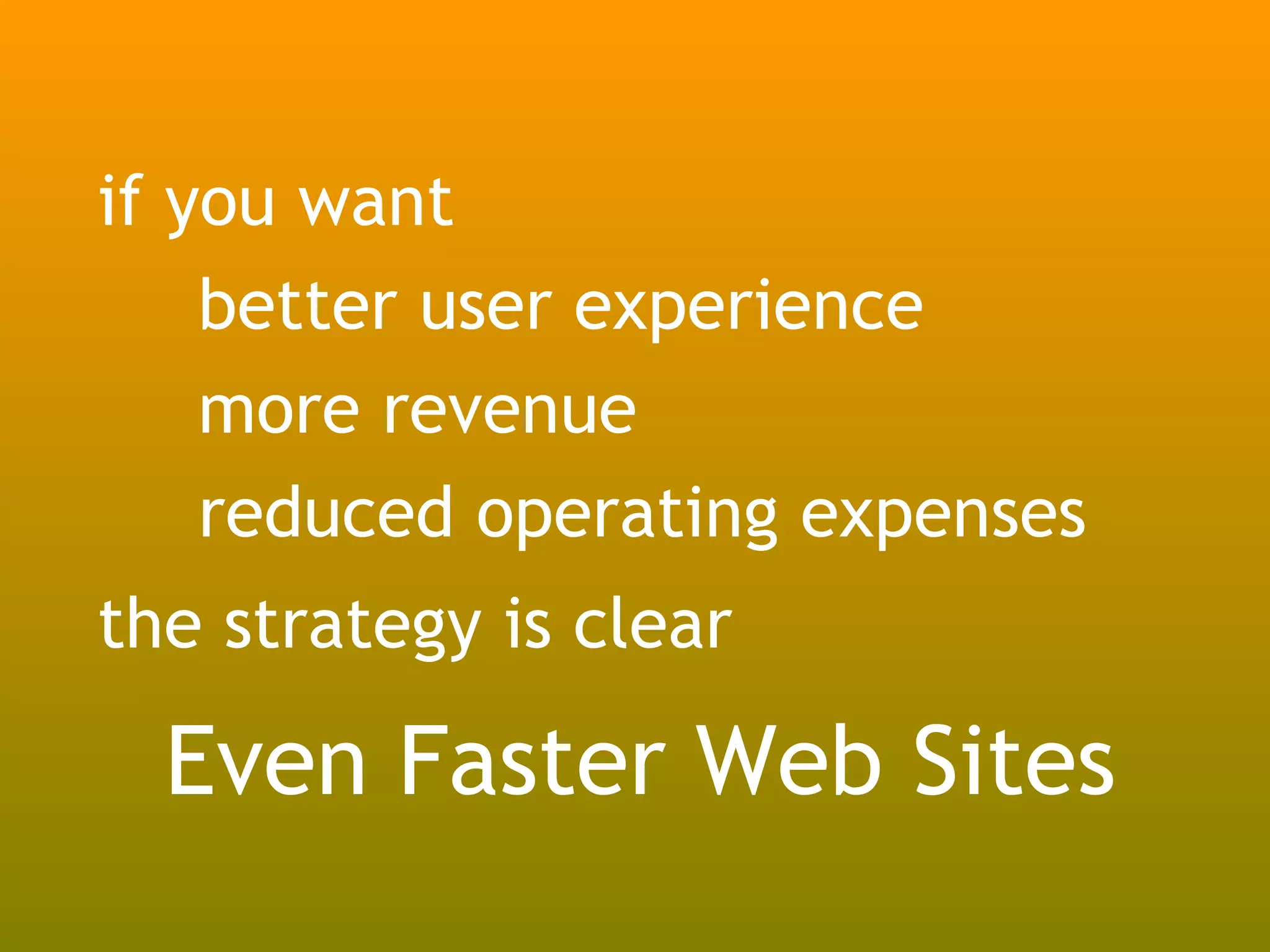 if you want

better user experience

more revenue

reduced operating expenses

the strategy is clear

Even Faster Web Sites